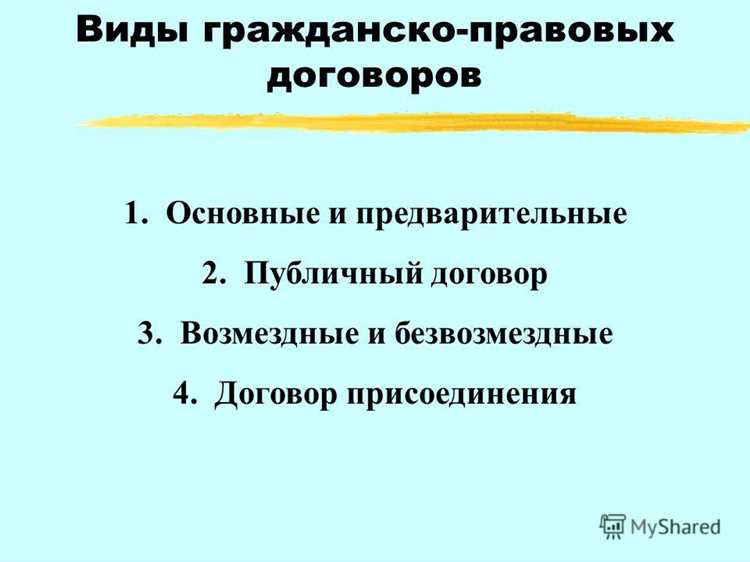 Виды гражданско-правовых договоров

1. Основные и предварительные
2. Публичный договор
3. Возмездные и безвозмездные
4. Договор присоединения

MyShared